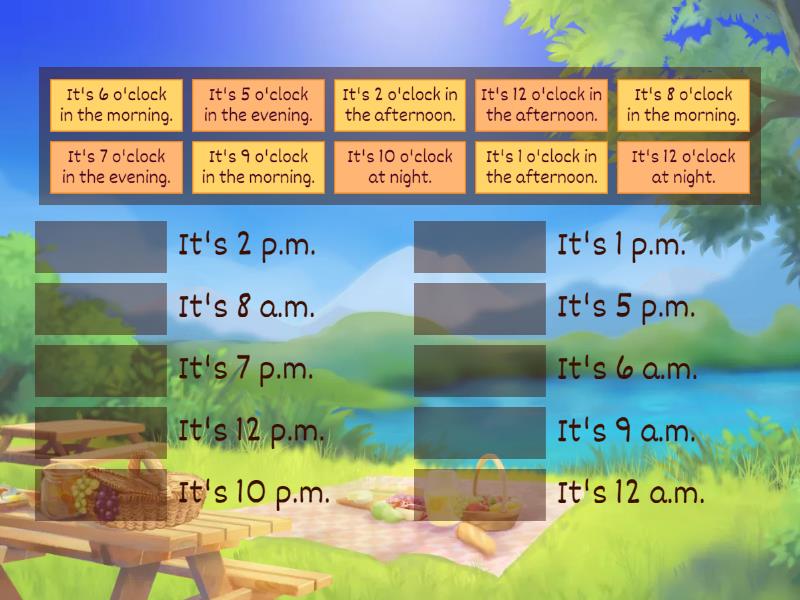 It's 6 o'clock in the morning.

It's 5 o'clock in the evening.

It's 2 o'clock in the afternoon.

It's 12 o'clock in the afternoon.

It's 8 o'clock in the morning.

It's 7 o'clock in the evening.

It's 9 o'clock in the morning.

It's 10 o'clock at night.

It's 1 o'clock in the afternoon.

It's 12 o'clock at night.

It's 2 p.m.

It's 8 a.m.

It's 7 p.m.

It's 12 p.m.

It's 10 p.m.

It's 1 p.m.

It's 5 p.m.

It's 6 a.m.

It's 9 a.m.

It's 12 a.m.